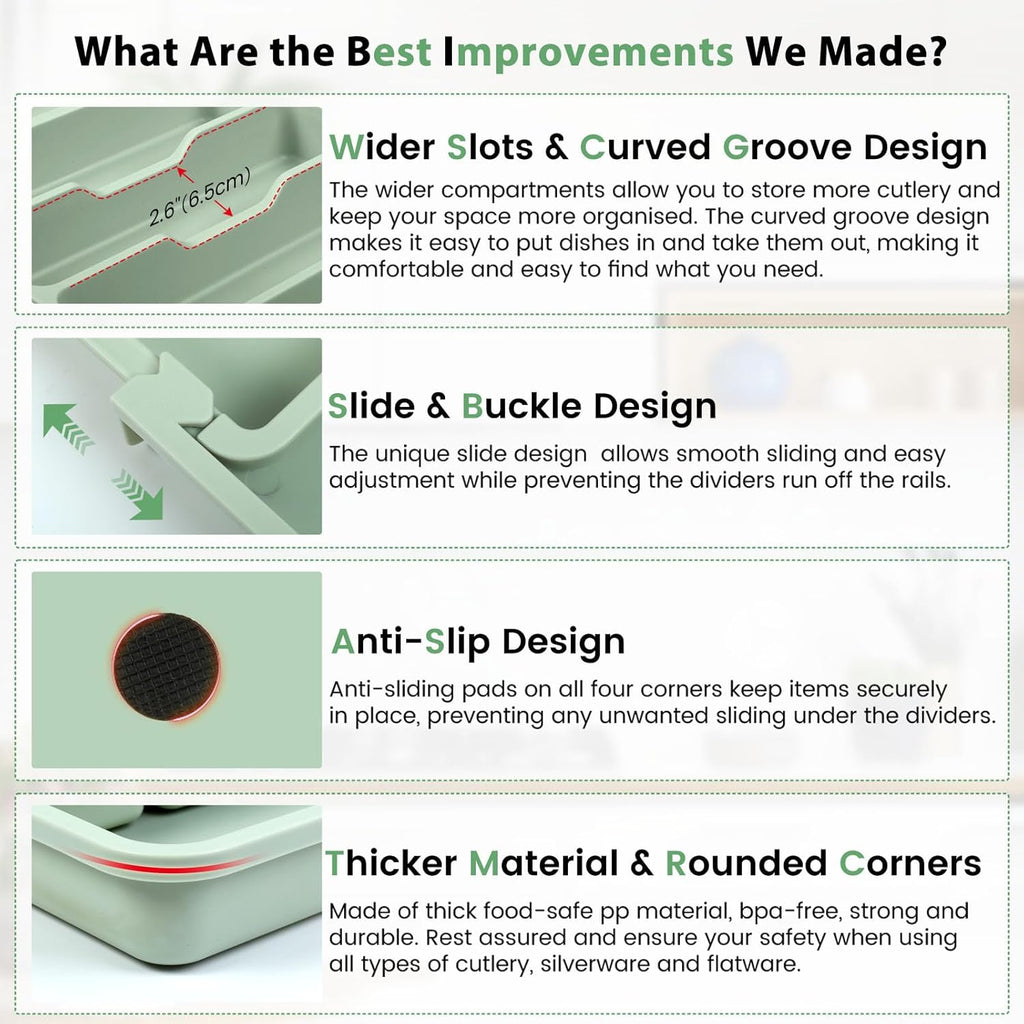 What Are the Best Improvements We Made?

2.6"(6.5cm)

Wider Slots & Curved Groove Design

The wider compartments allow you to store more cutlery and keep your space more organised. The curved groove design makes it easy to put dishes in and take them out, making it comfortable and easy to find what you need.

Slide & Buckle Design

The unique slide design allows smooth sliding and easy adjustment while preventing the dividers run off the rails.

Anti-Slip Design

Anti-sliding pads on all four corners keep items securely in place, preventing any unwanted sliding under the dividers.

Thicker Material & Rounded Corners

Made of thick food-safe pp material, bpa-free, strong and durable. Rest assured and ensure your safety when using all types of cutlery, silverware and flatware.